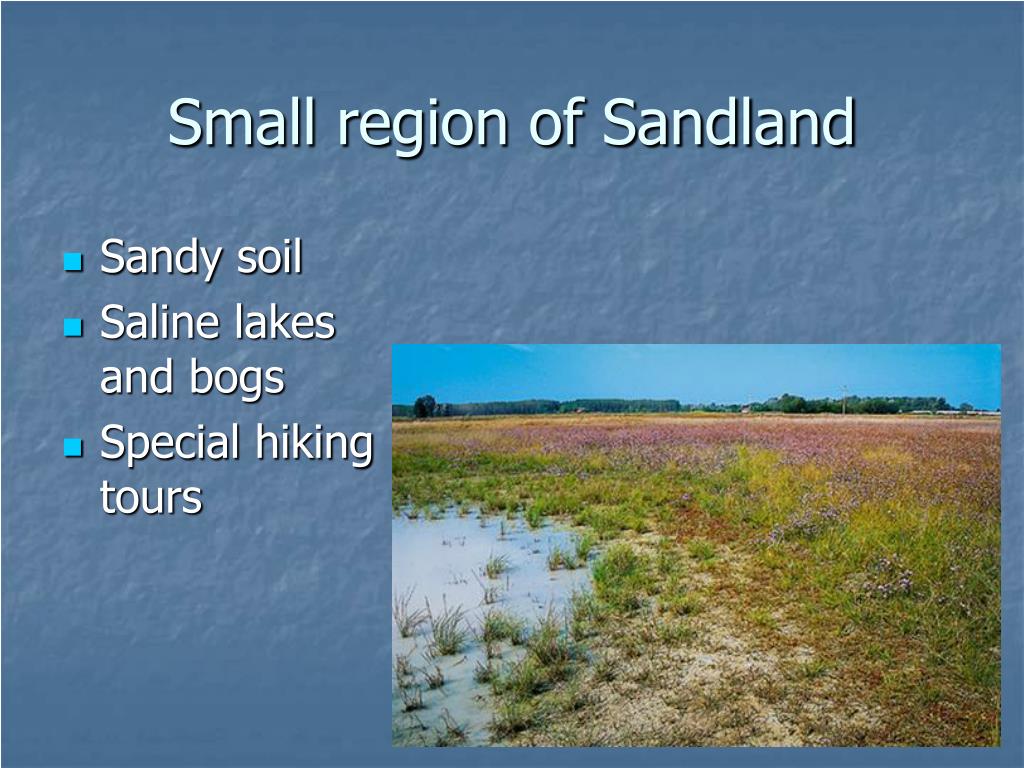 Small region of Sandland

- Sandy soil
- Saline lakes and bogs
- Special hiking tours